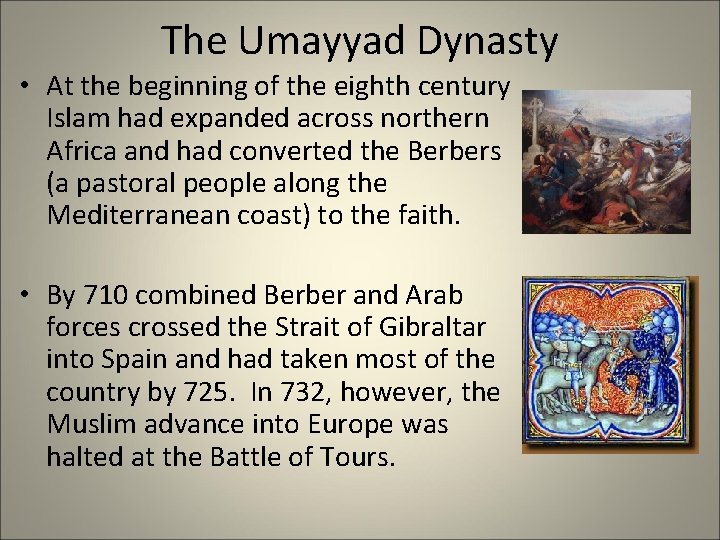 The Umayyad Dynasty

• At the beginning of the eighth century Islam had expanded across northern Africa and had converted the Berbers (a pastoral people along the Mediterranean coast) to the faith.

• By 710 combined Berber and Arab forces crossed the Strait of Gibraltar into Spain and had taken most of the country by 725. In 732, however, the Muslim advance into Europe was halted at the Battle of Tours.